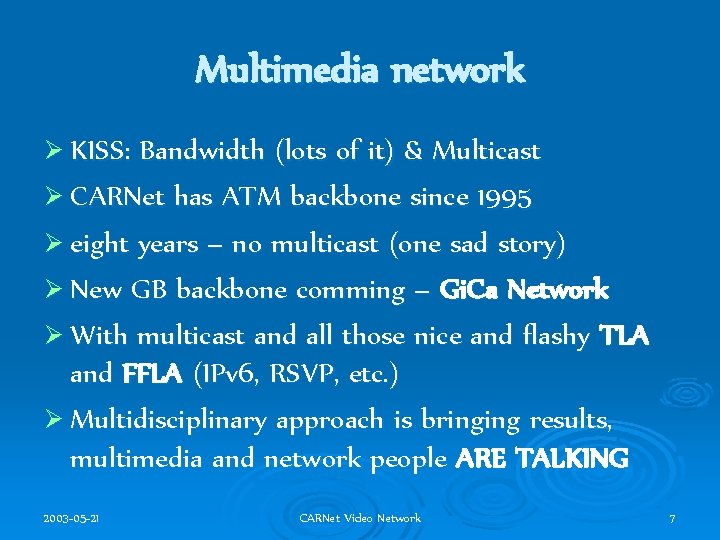 Multimedia network

➢ KISS: Bandwidth (lots of it) & Multicast
➢ CARNet has ATM backbone since 1995
➢ eight years – no multicast (one sad story)
➢ New GB backbone comming – GiCa Network
➢ With multicast and all those nice and flashy TLA and FFLA (IPv6, RSVP, etc.)
➢ Multidisciplinary approach is bringing results, multimedia and network people ARE TALKING

2003-05-21 CARNet Video Network 7